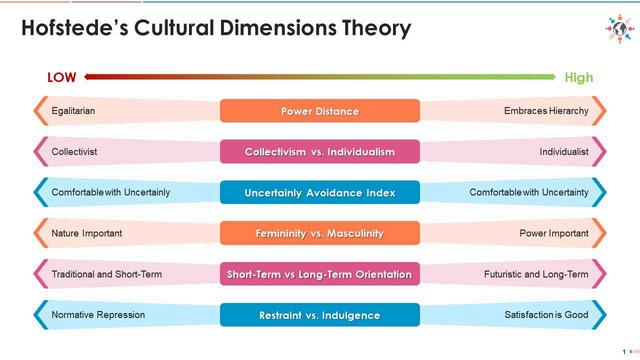 Hofstede's Cultural Dimensions Theory

LOW

High

Egalitarian

Power Distance

Embraces Hierarchy

Collectivist

Collectivism vs. Individualism

Individualist

Comfortable with Uncertainly

Uncertainly Avoidance Index

Comfortable with Uncertainty

Nature Important

Femininity vs. Masculinity

Power Important

Traditional and Short-Term

Short-Term vs Long-Term Orientation

Futuristic and Long-Term

Normative Repression

Restraint vs. Indulgence

Satisfaction is Good

1